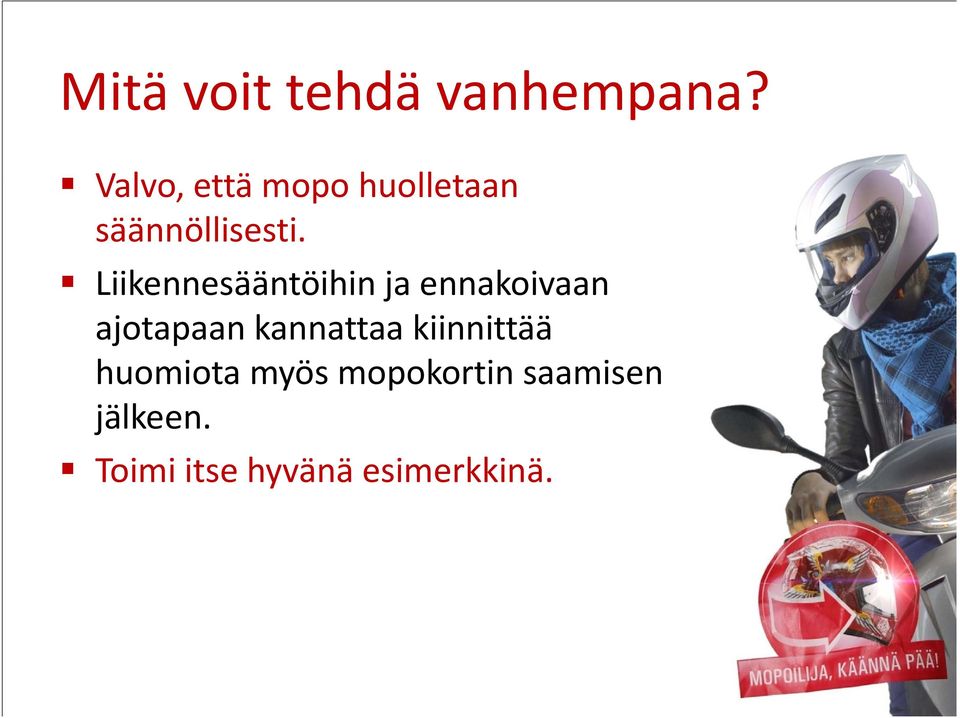 Mitä voit tehdä vanhempana?

▪ Valvo, että mopo huolletaan säännöllisesti.

▪ Liikennesääntöihin ja ennakoivaan ajotapaan kannattaa kiinnittää huomiota myös mopokortin saamisen jälkeen.

▪ Toimi itse hyvänä esimerkkinä.

MOPOILIJA, KÄÄNNÄ PÄÄ!